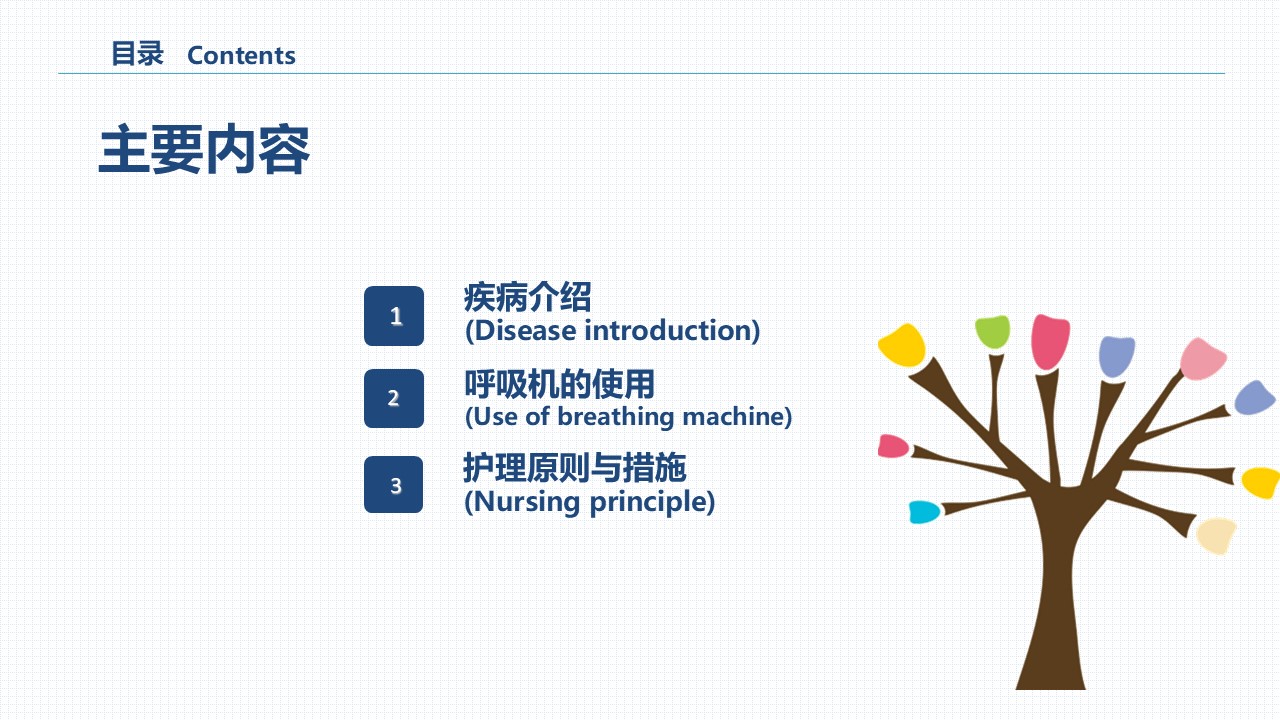 目录 Contents

主要内容

1
疾病介绍
(Disease introduction)

2
呼吸机的使用
(Use of breathing machine)

3
护理原则与措施
(Nursing principle)